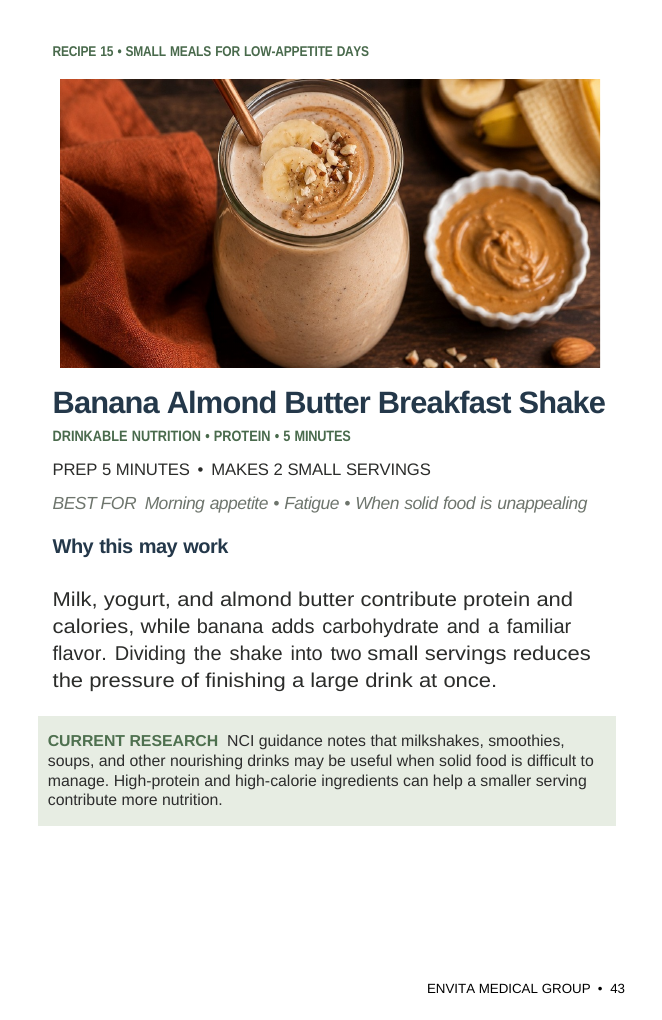 RECIPE 15 • SMALL MEALS FOR LOW-APPETITE DAYS

Banana Almond Butter Breakfast Shake

DRINKABLE NUTRITION • PROTEIN • 5 MINUTES

PREP 5 MINUTES • MAKES 2 SMALL SERVINGS

BEST FOR Morning appetite • Fatigue • When solid food is unappealing

Why this may work

Milk, yogurt, and almond butter contribute protein and calories, while banana adds carbohydrate and a familiar flavor. Dividing the shake into two small servings reduces the pressure of finishing a large drink at once.

CURRENT RESEARCH NCI guidance notes that milkshakes, smoothies, soups, and other nourishing drinks may be useful when solid food is difficult to manage. High-protein and high-calorie ingredients can help a smaller serving contribute more nutrition.

ENVITA MEDICAL GROUP • 43